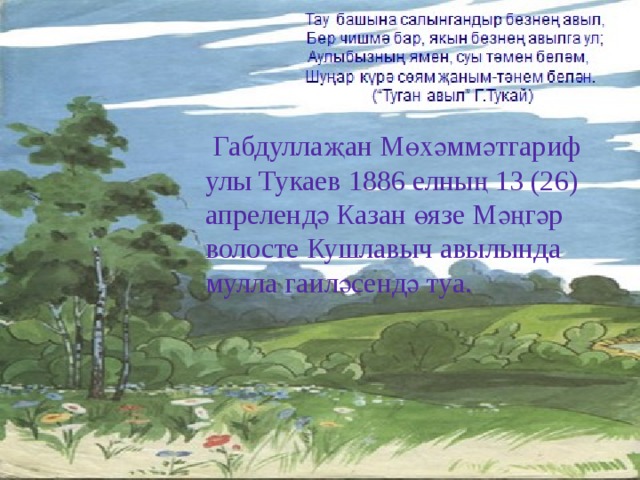 Тау башына салынгандыр безнең авыл,
Бер чишмә бар, якын безнең авылга ул;
Аулыбызның ямен, суы тәмен беләм,
Шуңар күрә сөям җаным-тәнем белән.
("Туган авыл" Г.Тукай)

Габдуллаҗан Мөхәммәтгариф улы Тукаев 1886 елның 13 (26) апрелендә Казан өязе Мәңгәр волосте Кушлавыч авылында мулла гаиләсендә туа.